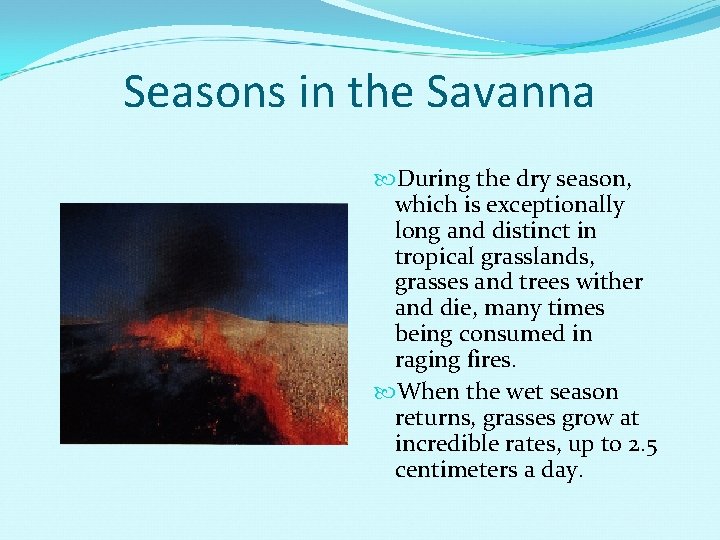 Seasons in the Savanna

During the dry season, which is exceptionally long and distinct in tropical grasslands, grasses and trees wither and die, many times being consumed in raging fires.

When the wet season returns, grasses grow at incredible rates, up to 2.5 centimeters a day.